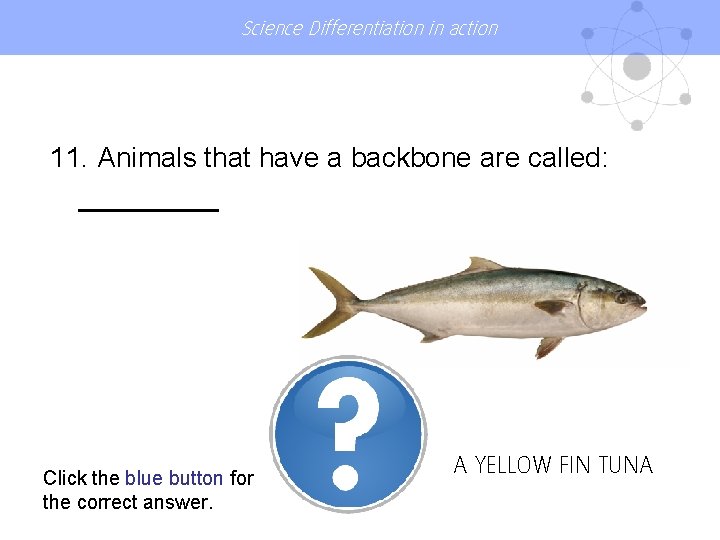 Science Differentiation in action

11. Animals that have a backbone are called:

__________

?

A YELLOW FIN TUNA

Click the blue button for the correct answer.